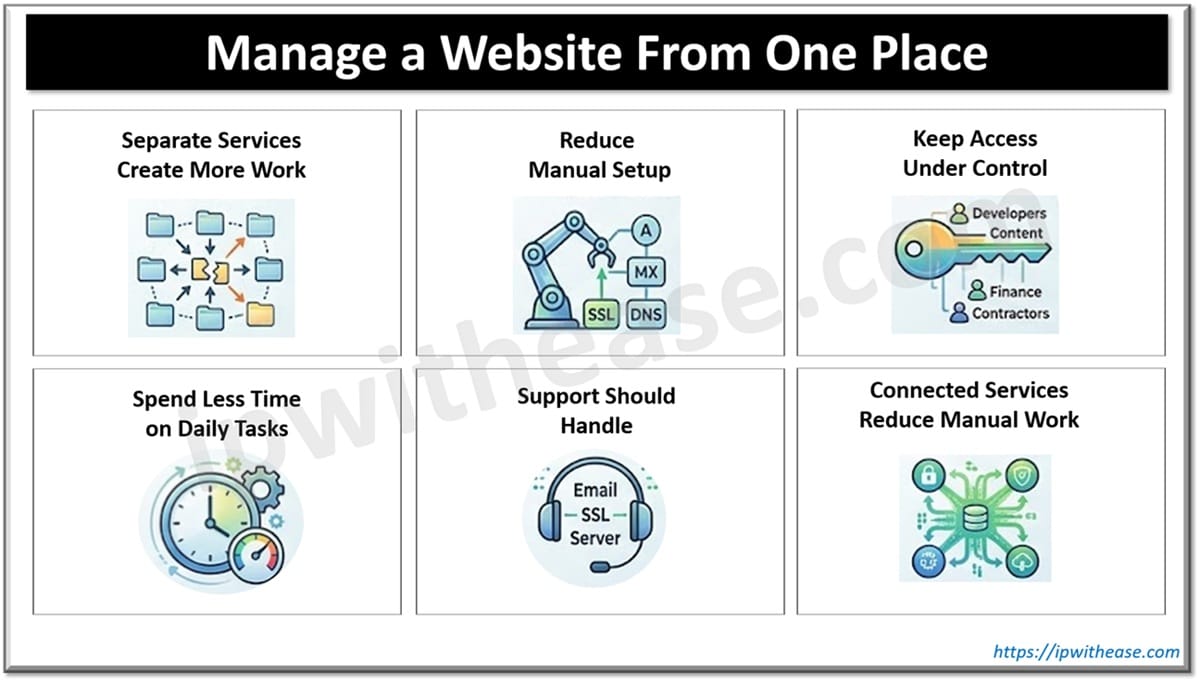 Manage a Website From One Place

Separate Services Create More Work

Reduce Manual Setup

A
MX
SSL
DNS

Keep Access Under Control

Developers
Content
Finance
Contractors

Spend Less Time on Daily Tasks

Support Should Handle

Email
SSL
Server

Connected Services Reduce Manual Work

ipwithease.com

https://ipwithease.com